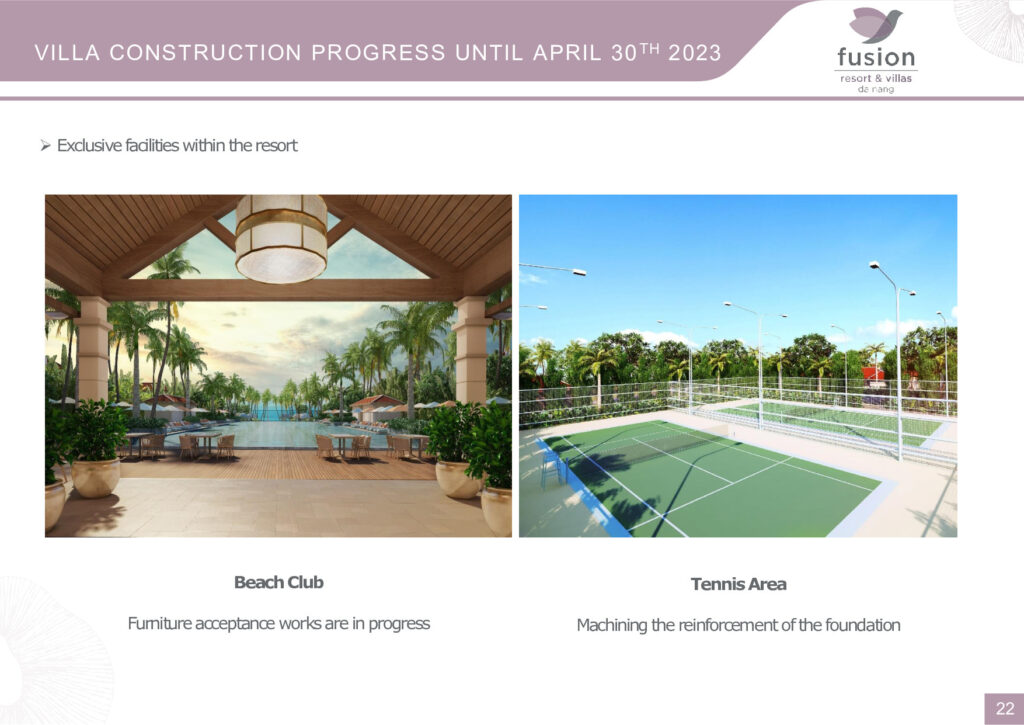 VILLA CONSTRUCTION PROGRESS UNTIL APRIL 30$^{TH}$ 2023

fusion
resort & villas
da nang

➢ Exclusive facilities within the resort

Beach Club

Furniture acceptance works are in progress

Tennis Area

Machining the reinforcement of the foundation

22